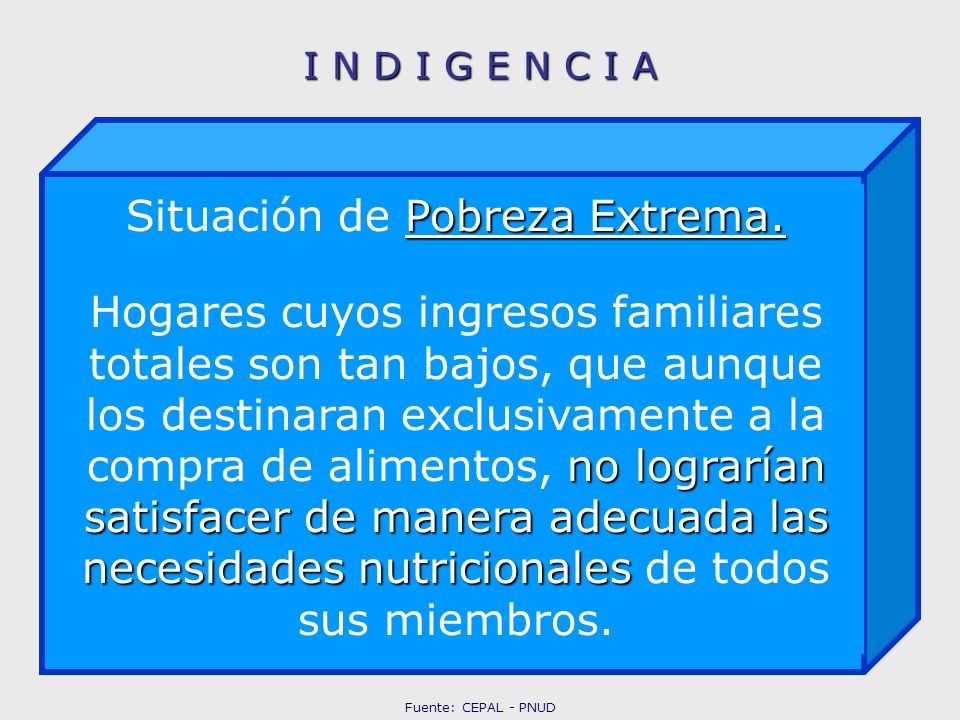 I N D I G E N C I A

Situación de Pobreza Extrema.

Hogares cuyos ingresos familiares totales son tan bajos, que aunque los destinaran exclusivamente a la compra de alimentos, no lograrían satisfacer de manera adecuada las necesidades nutricionales de todos sus miembros.

Fuente: CEPAL - PNUD